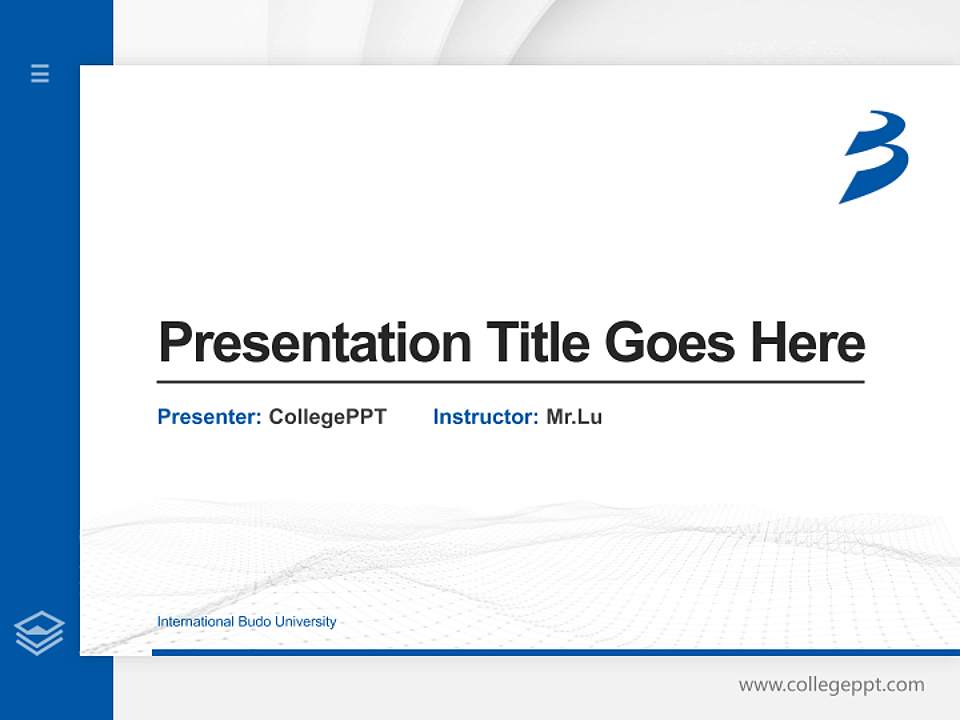 Presentation Title Goes Here

Presenter: CollegePPT Instructor: Mr.Lu

International Budo University

www.collegeppt.com